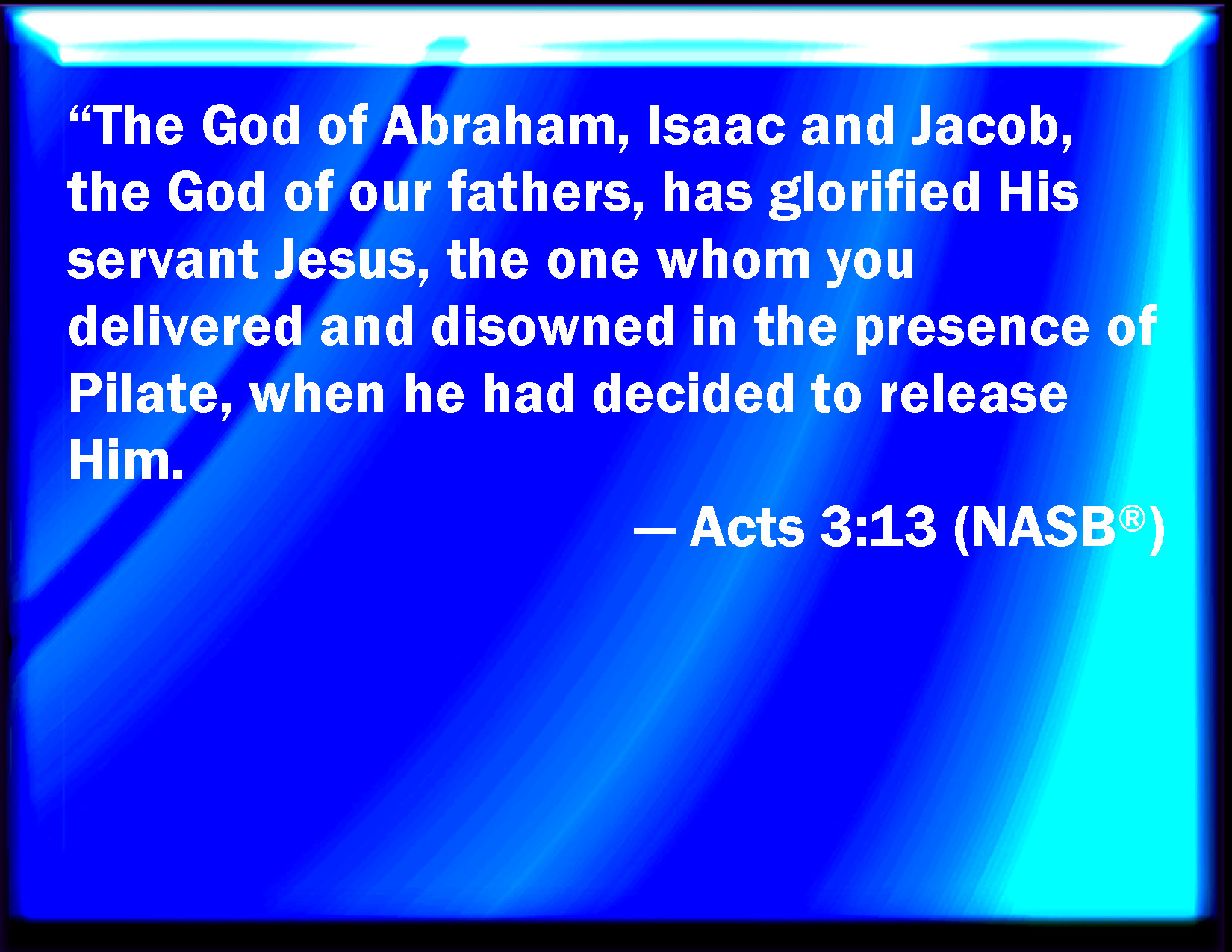 “The God of Abraham, Isaac and Jacob, the God of our fathers, has glorified His servant Jesus, the one whom you delivered and disowned in the presence of Pilate, when he had decided to release Him.

— Acts 3:13 (NASB®)